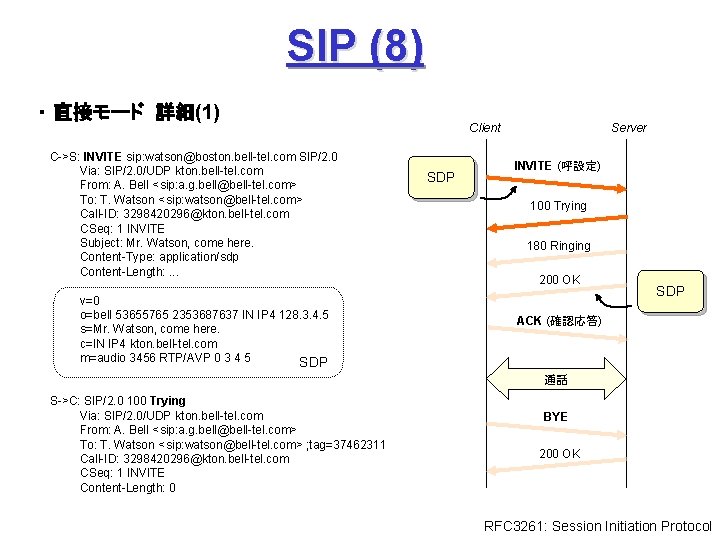 SIP (8)

・直接モード 詳細(1)

C->S: INVITE sip:watson@boston.bell-tel.com SIP/2.0
Via: SIP/2.0/UDP kton.bell-tel.com
From: A. Bell <sip:a.g.bell@bell-tel.com>
To: T. Watson <sip:watson@bell-tel.com>
Call-ID: 3298420296@kton.bell-tel.com
CSeq: 1 INVITE
Subject: Mr. Watson, come here.
Content-Type: application/sdp
Content-Length: ...

v=0
o=bell 53655765 2353687637 IN IP4 128.3.4.5
s=Mr. Watson, come here.
c=IN IP4 kton.bell-tel.com
m=audio 3456 RTP/AVP 0 3 4 5
SDP

S->C: SIP/2.0 100 Trying
Via: SIP/2.0/UDP kton.bell-tel.com
From: A. Bell <sip:a.g.bell@bell-tel.com>
To: T. Watson <sip:watson@bell-tel.com> ;tag=37462311
Call-ID: 3298420296@kton.bell-tel.com
CSeq: 1 INVITE
Content-Length: 0

Client
Server
SDP
INVITE (呼設定)
100 Trying
180 Ringing
200 OK
SDP
ACK (確認応答)
通話
BYE
200 OK

RFC3261: Session Initiation Protocol